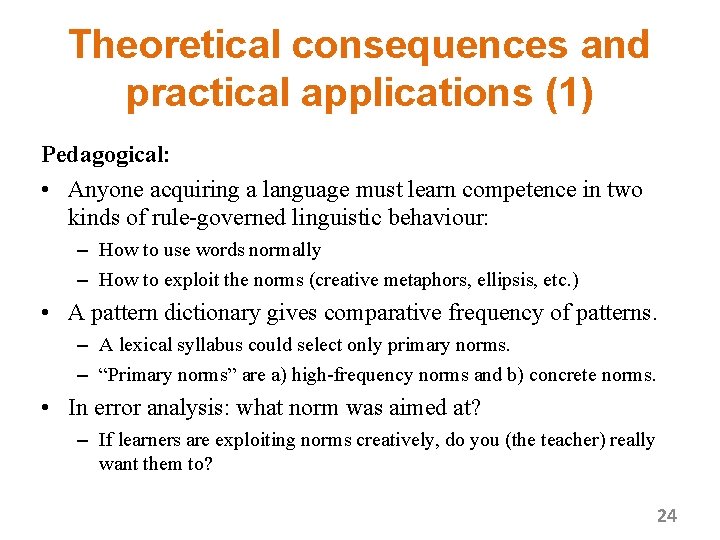 Theoretical consequences and practical applications (1)

Pedagogical:

• Anyone acquiring a language must learn competence in two kinds of rule-governed linguistic behaviour:
– How to use words normally
– How to exploit the norms (creative metaphors, ellipsis, etc.)

• A pattern dictionary gives comparative frequency of patterns.
– A lexical syllabus could select only primary norms.
– “Primary norms” are a) high-frequency norms and b) concrete norms.

• In error analysis: what norm was aimed at?
– If learners are exploiting norms creatively, do you (the teacher) really want them to?

24